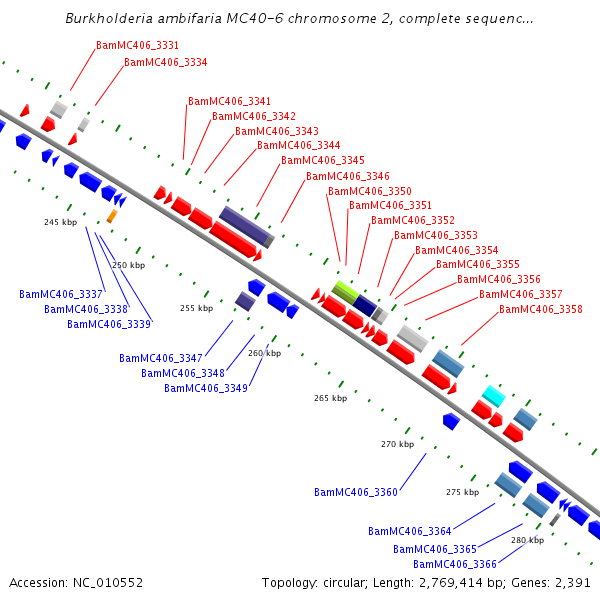 Burkholderia ambifaria MC40-6 chromosome 2, complete sequenc...

BamMC406_3331
BamMC406_3334
BamMC406_3341
BamMC406_3342
BamMC406_3343
BamMC406_3344
BamMC406_3345
BamMC406_3346
BamMC406_3350
BamMC406_3351
BamMC406_3352
BamMC406_3353
BamMC406_3354
BamMC406_3355
BamMC406_3356
BamMC406_3357
BamMC406_3358

245 kbp
250 kbp
255 kbp
260 kbp
265 kbp
270 kbp
275 kbp
280 kbp

BamMC406_3337
BamMC406_3338
BamMC406_3339
BamMC406_3347
BamMC406_3348
BamMC406_3349
BamMC406_3360
BamMC406_3364
BamMC406_3365
BamMC406_3366

Accession: NC_010552
Topology: circular; Length: 2,769,414 bp; Genes: 2,391